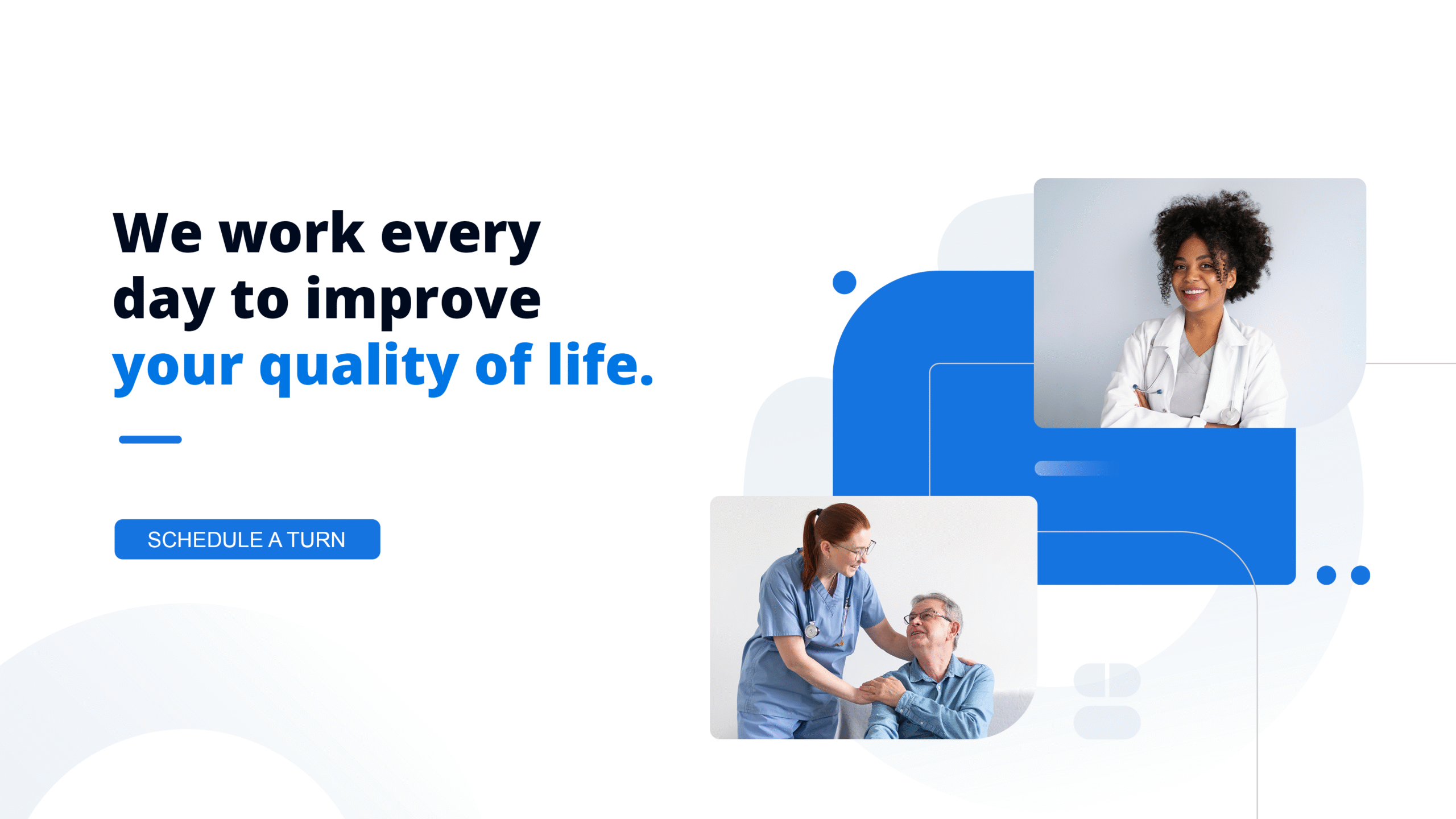 We work every day to improve your quality of life.

SCHEDULE A TURN